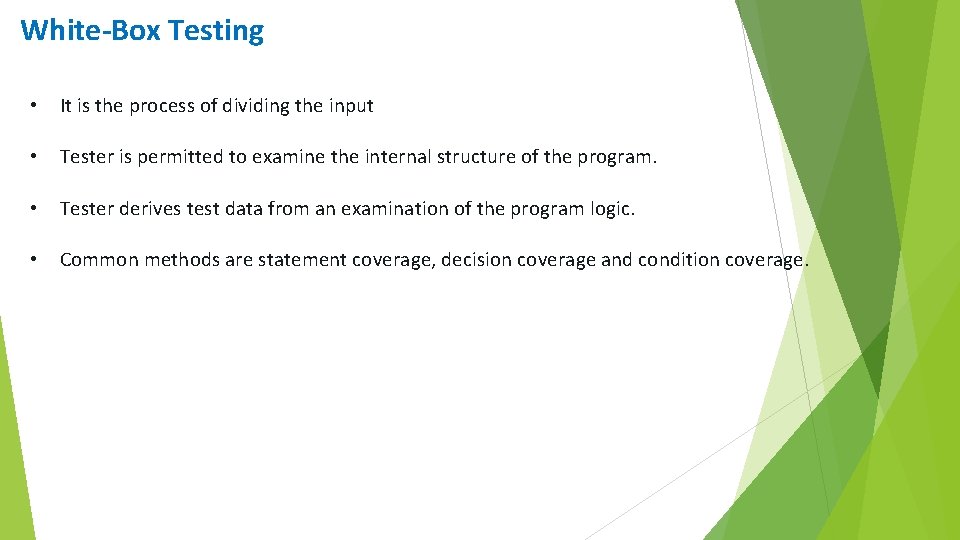 White-Box Testing

• It is the process of dividing the input

• Tester is permitted to examine the internal structure of the program.

• Tester derives test data from an examination of the program logic.

• Common methods are statement coverage, decision coverage and condition coverage.